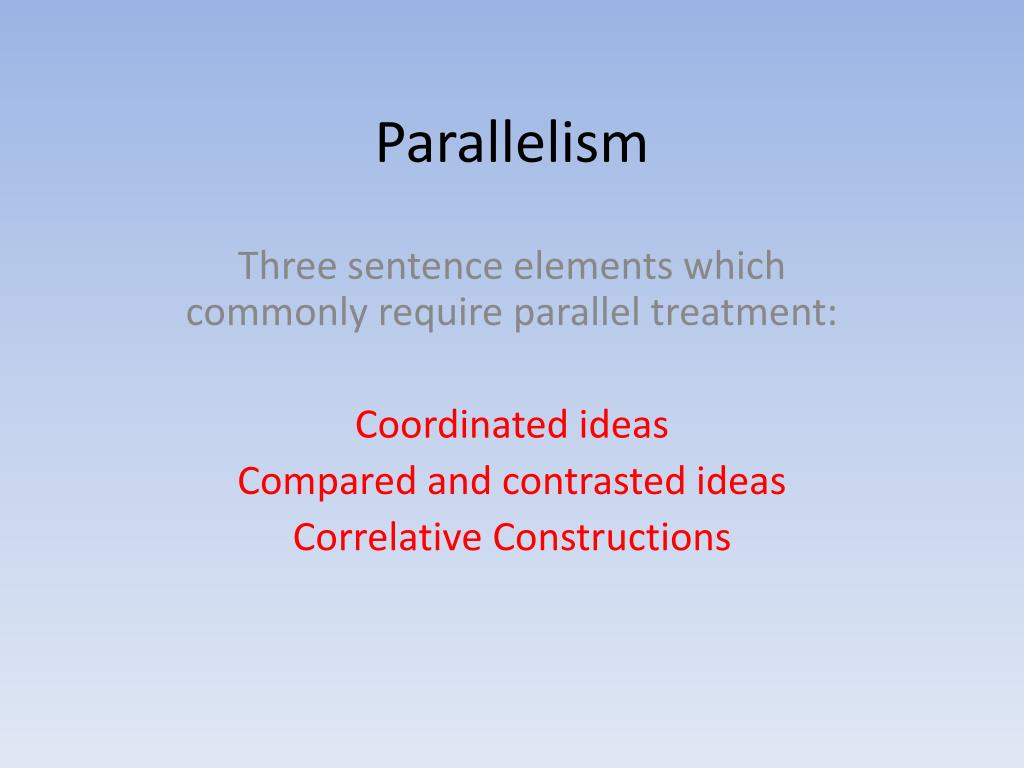 Parallelism

Three sentence elements which commonly require parallel treatment:

Coordinated ideas
Compared and contrasted ideas
Correlative Constructions